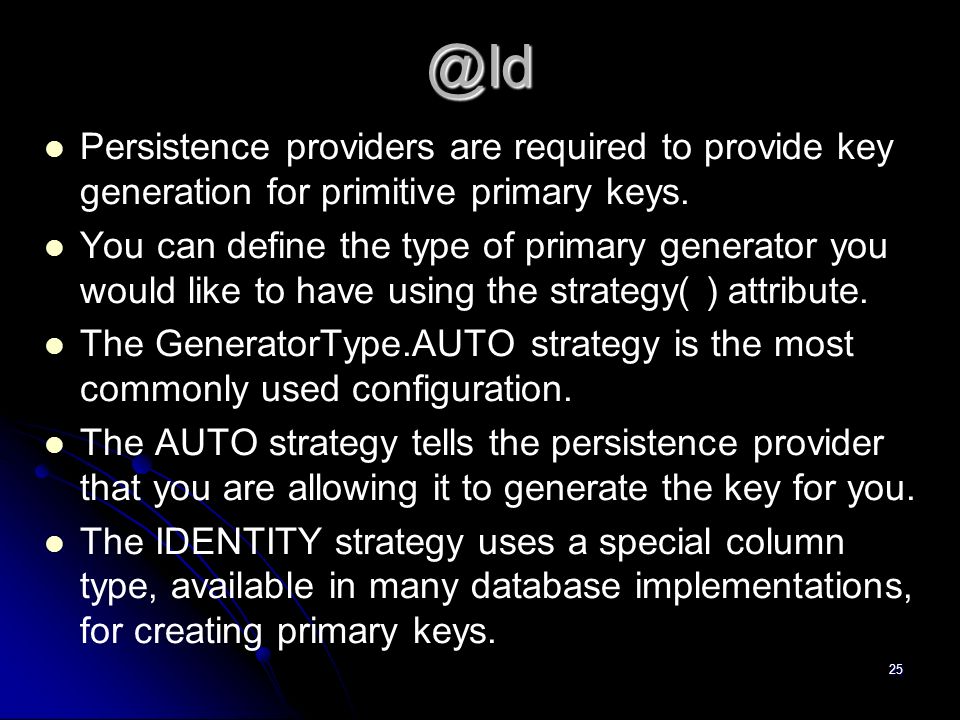 @Id

- Persistence providers are required to provide key generation for primitive primary keys.
- You can define the type of primary generator you would like to have using the strategy( ) attribute.
- The GeneratorType.AUTO strategy is the most commonly used configuration.
- The AUTO strategy tells the persistence provider that you are allowing it to generate the key for you.
- The IDENTITY strategy uses a special column type, available in many database implementations, for creating primary keys.

25